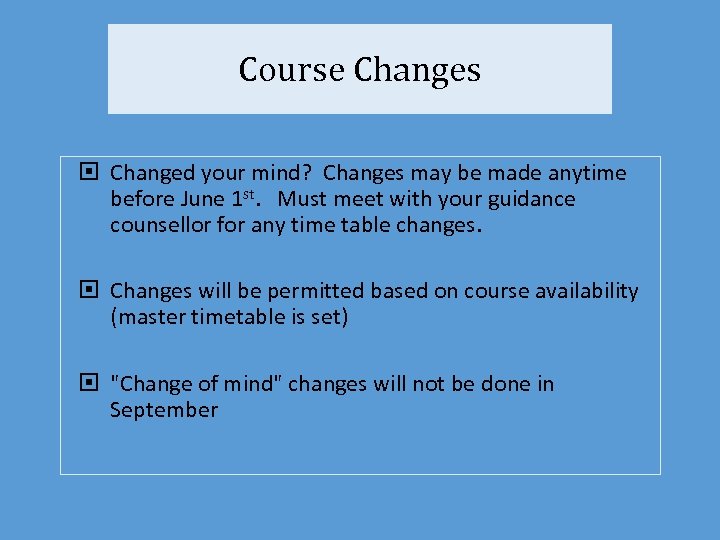 Course Changes

Changed your mind? Changes may be made anytime before June 1st. Must meet with your guidance counsellor for any time table changes.

Changes will be permitted based on course availability (master timetable is set)

"Change of mind" changes will not be done in September